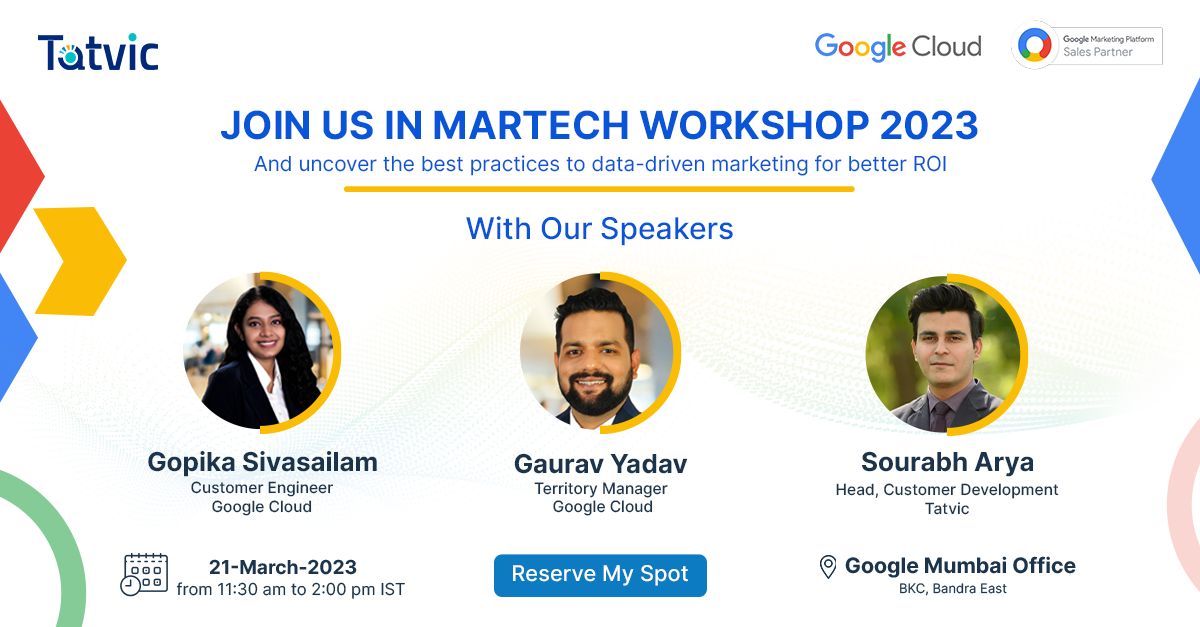 Tatvic

Google Cloud

Google Marketing Platform
Sales Partner

JOIN US IN MARTECH WORKSHOP 2023

And uncover the best practices to data-driven marketing for better ROI

With Our Speakers

Gopika Sivasailam
Customer Engineer
Google Cloud

Gaurav Yadav
Territory Manager
Google Cloud

Sourabh Arya
Head, Customer Development
Tatvic

21-March-2023
from 11:30 am to 2:00 pm IST

Reserve My Spot

Google Mumbai Office
BKC, Bandra East